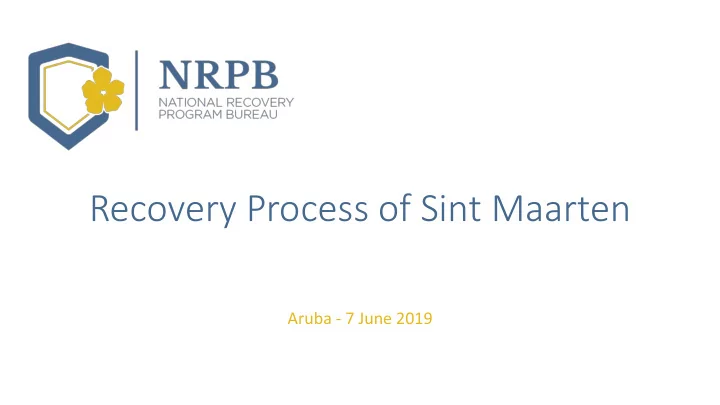 NRPB
NATIONAL RECOVERY
PROGRAM BUREAU

Recovery Process of Sint Maarten

Aruba - 7 June 2019